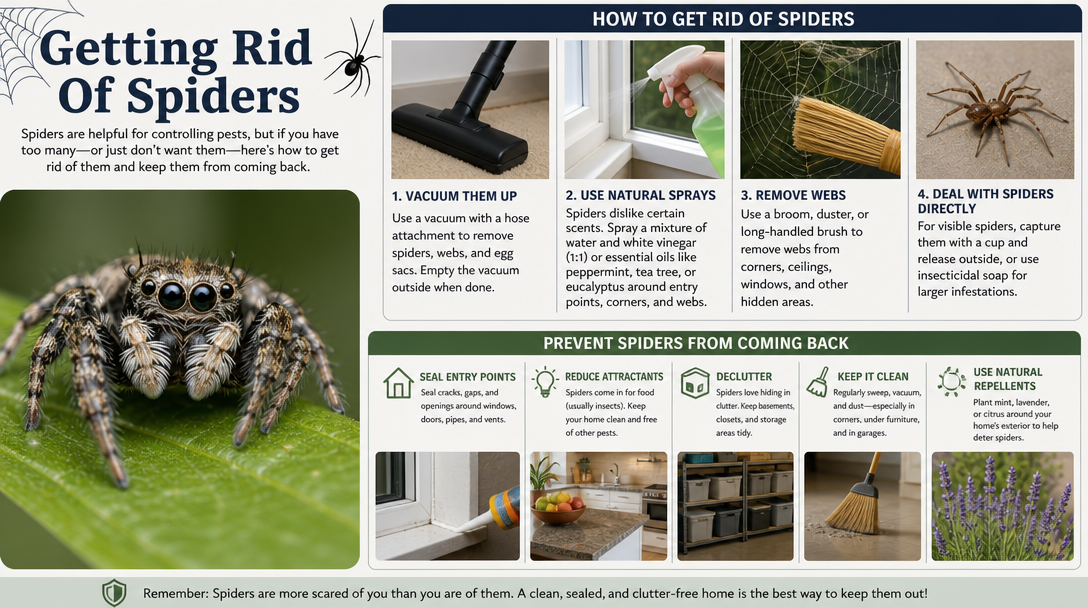 Getting Rid Of Spiders

Spiders are helpful for controlling pests, but if you have too many—or just don't want them—here's how to get rid of them and keep them from coming back.

HOW TO GET RID OF SPIDERS

1. VACUUM THEM UP
Use a vacuum with a hose attachment to remove spiders, webs, and egg sacs. Empty the vacuum outside when done.

2. USE NATURAL SPRAYS
Spiders dislike certain scents. Spray a mixture of water and white vinegar (1:1) or essential oils like peppermint, tea tree, or eucalyptus around entry points, corners, and webs.

3. REMOVE WEBS
Use a broom, duster, or long-handled brush to remove webs from corners, ceilings, windows, and other hidden areas.

4. DEAL WITH SPIDERS DIRECTLY
For visible spiders, capture them with a cup and release outside, or use insecticidal soap for larger infestations.

PREVENT SPIDERS FROM COMING BACK

SEAL ENTRY POINTS
Seal cracks, gaps, and openings around windows, doors, pipes, and vents.

REDUCE ATTRACTANTS
Spiders come in for food (usually insects). Keep your home clean and free of other pests.

DECLUTTER
Spiders love hiding in clutter. Keep basements, closets, and storage areas tidy.

KEEP IT CLEAN
Regularly sweep, vacuum, and dust—especially in corners, under furniture, and in garages.

USE NATURAL REPELLENTS
Plant mint, lavender, or citrus around your home's exterior to help deter spiders.

Remember: Spiders are more scared of you than you are of them. A clean, sealed, and clutter-free home is the best way to keep them out!